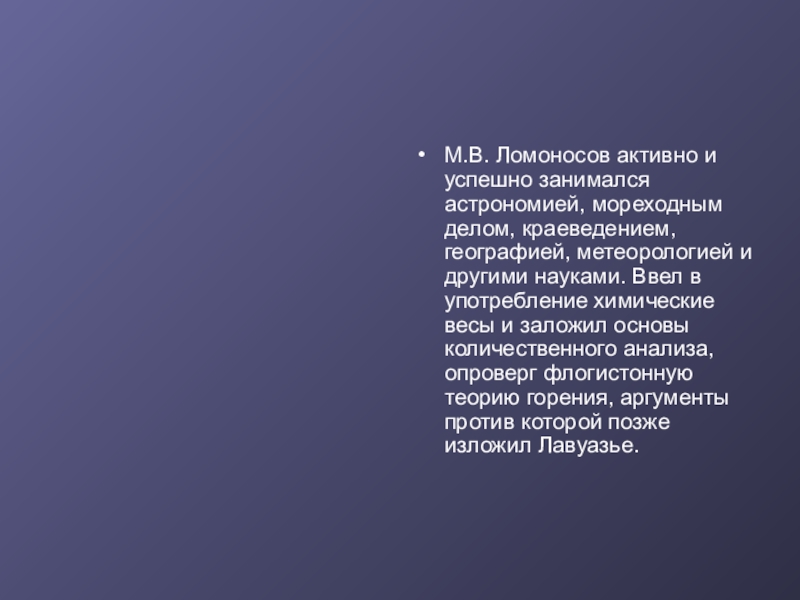 • М.В. Ломоносов активно и успешно занимался астрономией, мореходным делом, краеведением, географией, метеорологией и другими науками. Ввел в употребление химические весы и заложил основы количественного анализа, опроверг флогистонную теорию горения, аргументы против которой позже изложил Лавуазье.